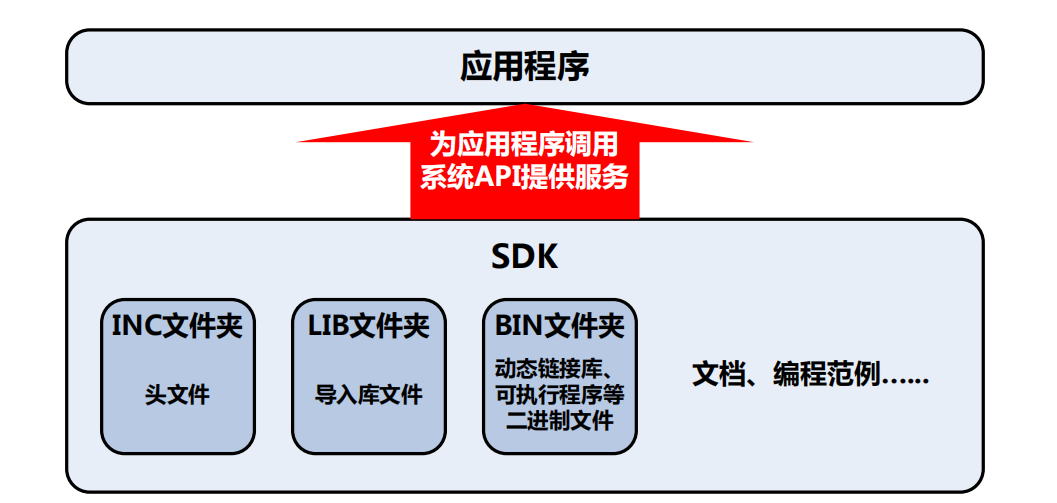 应用程序

为应用程序调用系统API提供服务

SDK

INC文件夹

头文件

LIB文件夹

导入库文件

BIN文件夹

动态链接库、可执行程序等二进制文件

文档、编程范例……